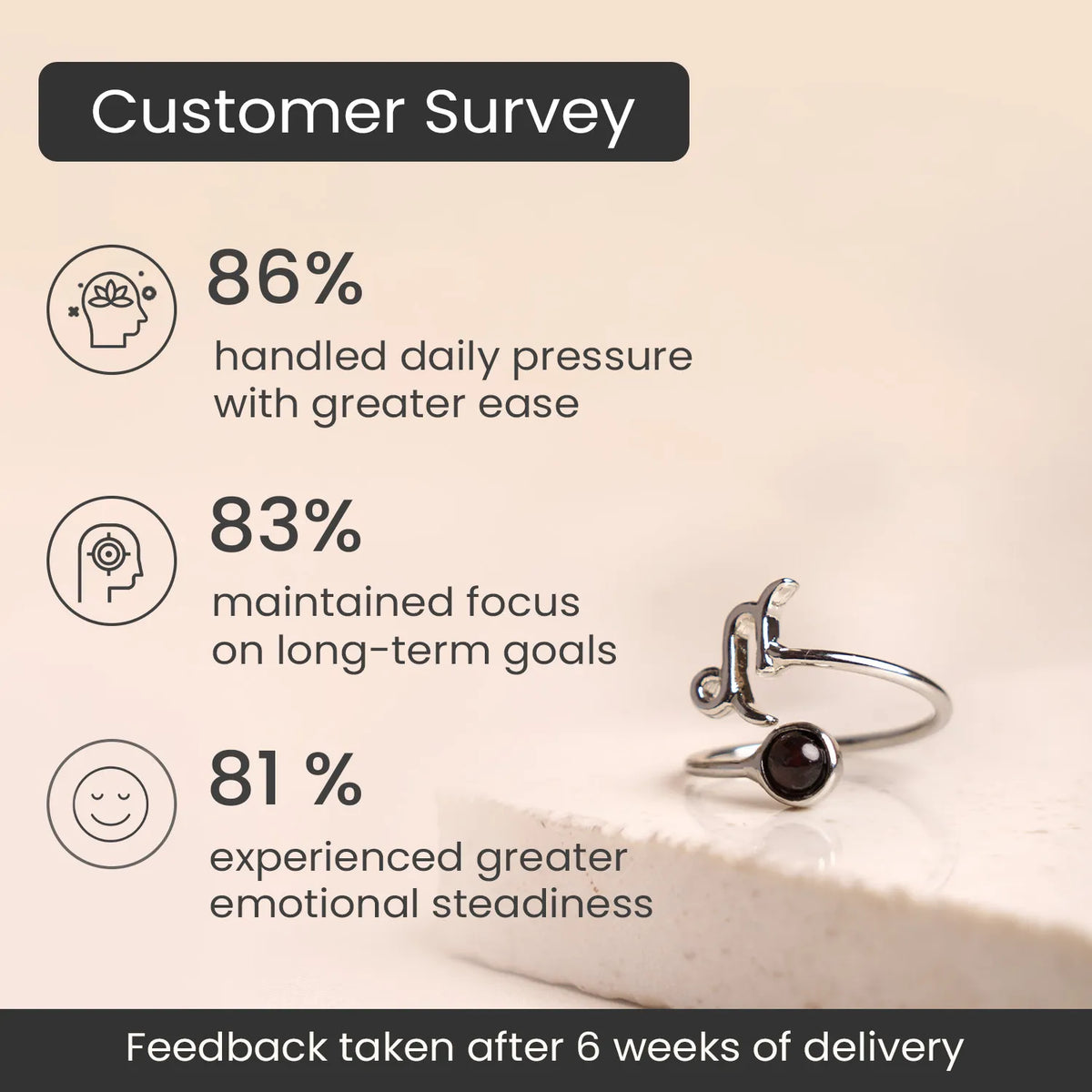 Customer Survey

86%

handled daily pressure with greater ease

83%

maintained focus on long-term goals

81 %

experienced greater emotional steadiness

Feedback taken after 6 weeks of delivery